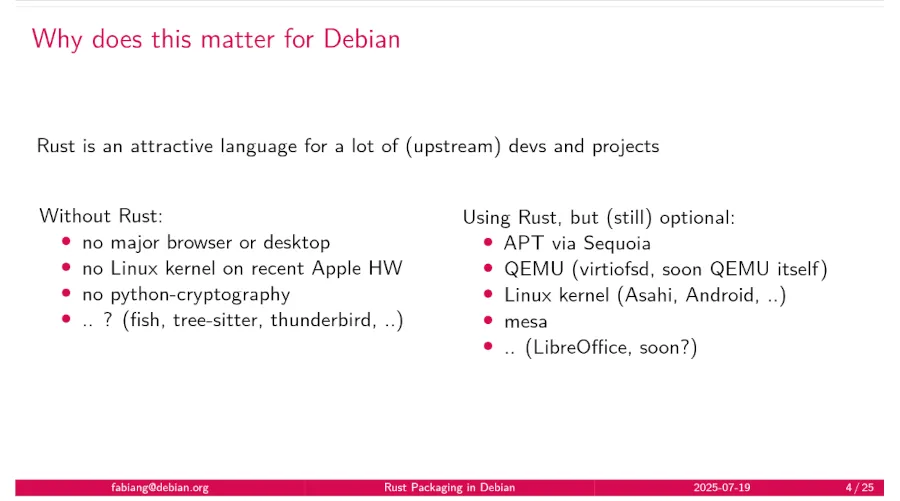 Why does this matter for Debian

Rust is an attractive language for a lot of (upstream) devs and projects

Without Rust:
- no major browser or desktop
- no Linux kernel on recent Apple HW
- no python-cryptography
- .. ? (fish, tree-sitter, thunderbird, ..)

Using Rust, but (still) optional:
- APT via Sequoia
- QEMU (virtiofsd, soon QEMU itself)
- Linux kernel (Asahi, Android, ..)
- mesa
- .. (LibreOffice, soon?)

fabiang@debian.org Rust Packaging in Debian 2025-07-19 4 / 25